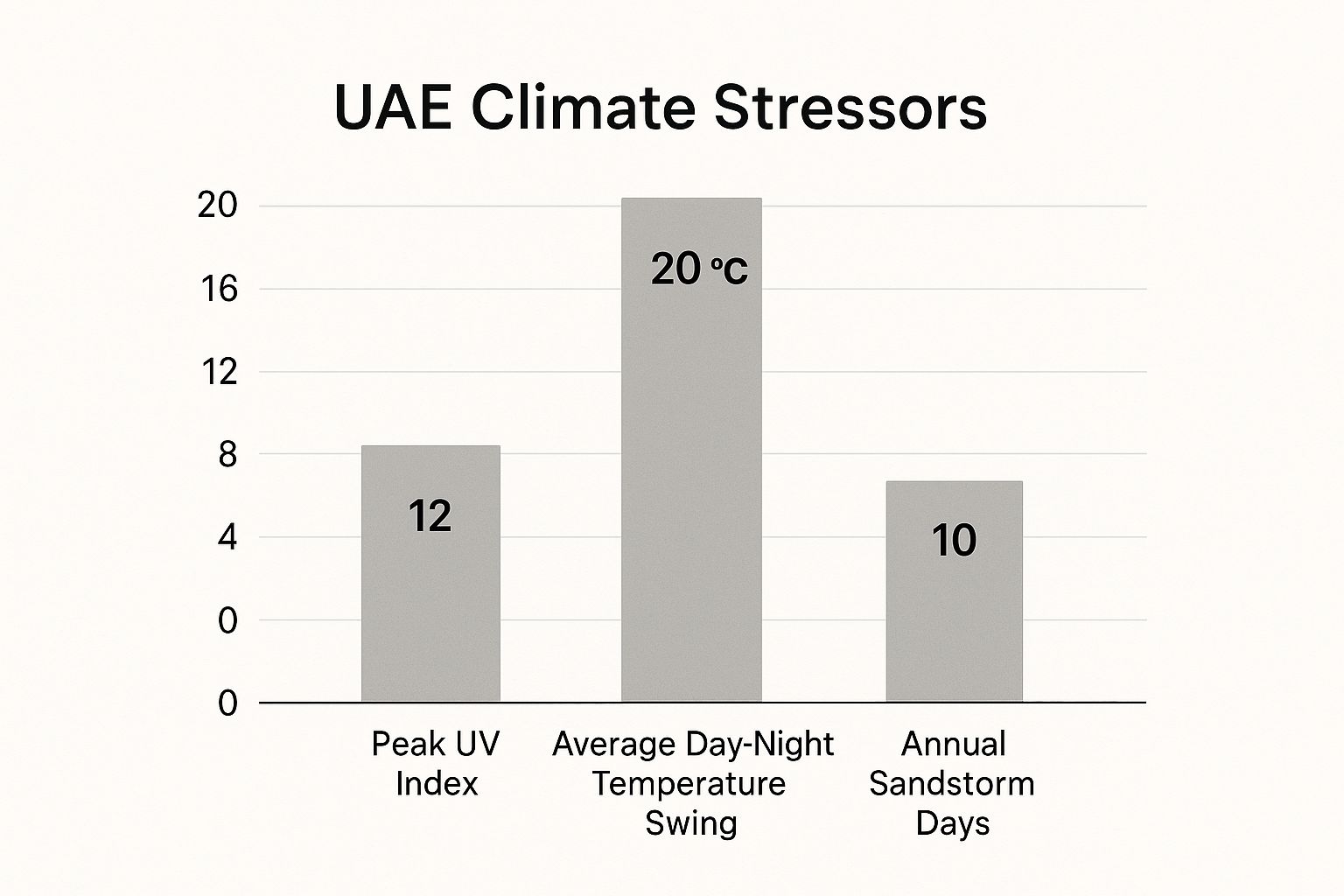 UAE Climate Stressors

20
16
12
8
4
0
0

12

20 °C

10

Peak UV Index

Average Day-Night Temperature Swing

Annual Sandstorm Days